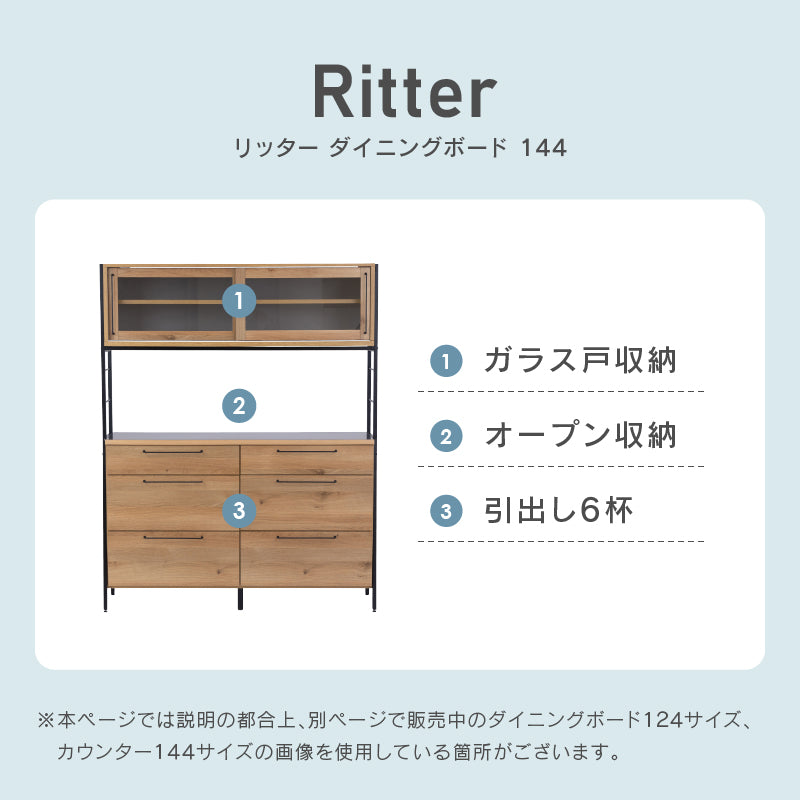 Ritter
リッター ダイニングボード 144

1

2

3

1 ガラス戸収納

2 オープン収納

3 引出し6杯

※本ページでは説明の都合上、別ページで販売中のダイニングボード124サイズ、カウンター144サイズの画像を使用している箇所がございます。